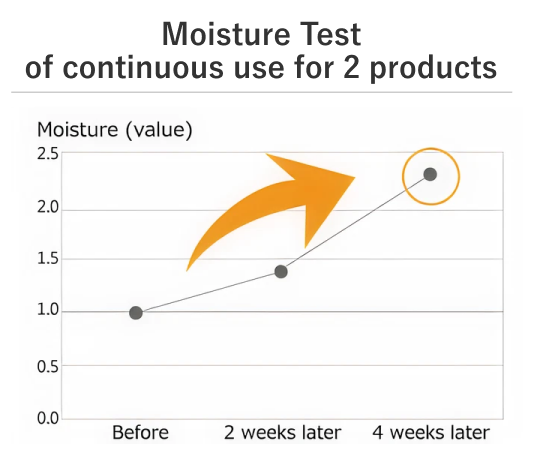 Moisture Test
of continuous use for 2 products

Moisture (value)

2.5
2.0
1.5
1.0
0.5
0.0

Before
2 weeks later
4 weeks later